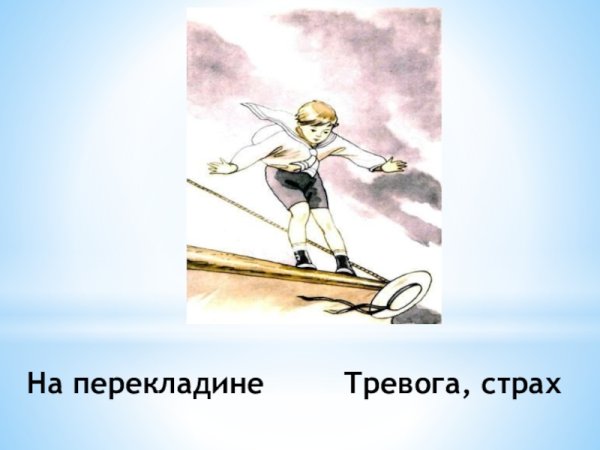 На перекладине Тревога, страх